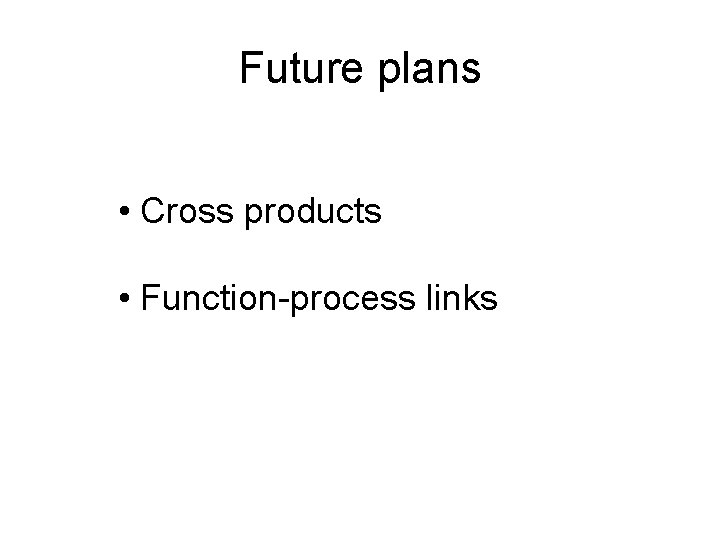 Future plans

• Cross products

• Function-process links